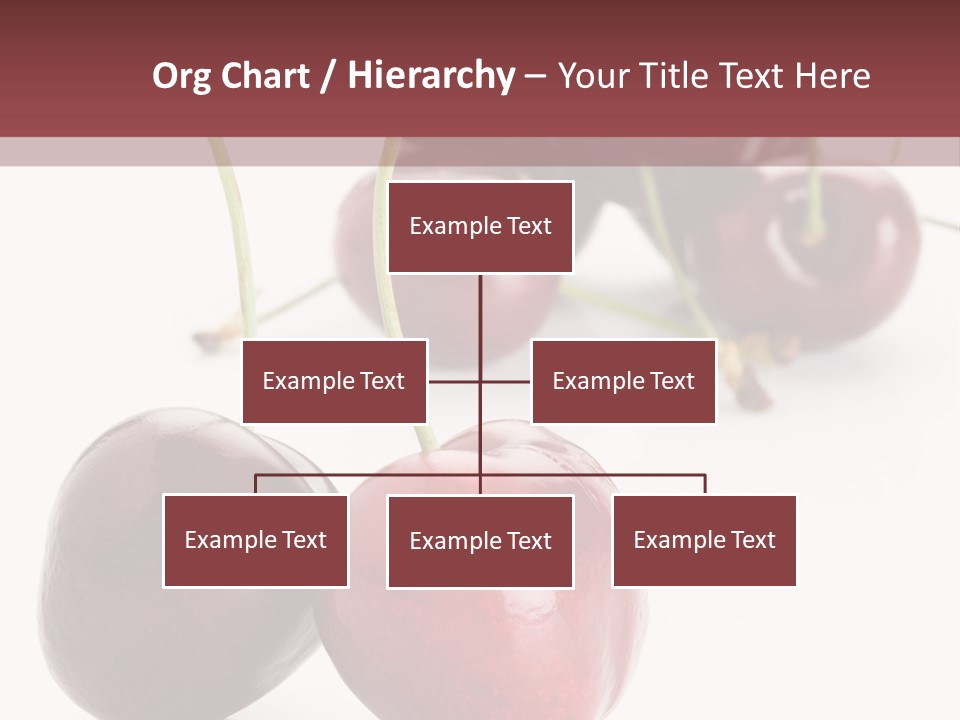 Org Chart / Hierarchy – Your Title Text Here

Example Text

Example Text

Example Text

Example Text

Example Text

Example Text